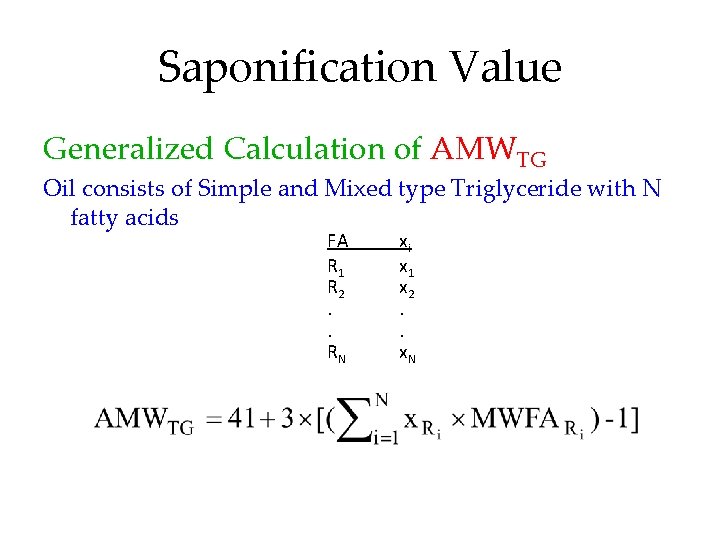 Saponification Value

Generalized Calculation of $AMW_{TG}$

Oil consists of Simple and Mixed type Triglyceride with N fatty acids

| FA | $x_i$ |
|---|---|
| $R_1$ | $x_1$ |
| $R_2$ | $x_2$ |
| . | . |
| . | . |
| $R_N$ | $x_N$ |

$AMW_{TG} = 41 + 3 \times [(\sum_{i=1}^{N} x_{R_i} \times MWFA_{R_i}) - 1]$